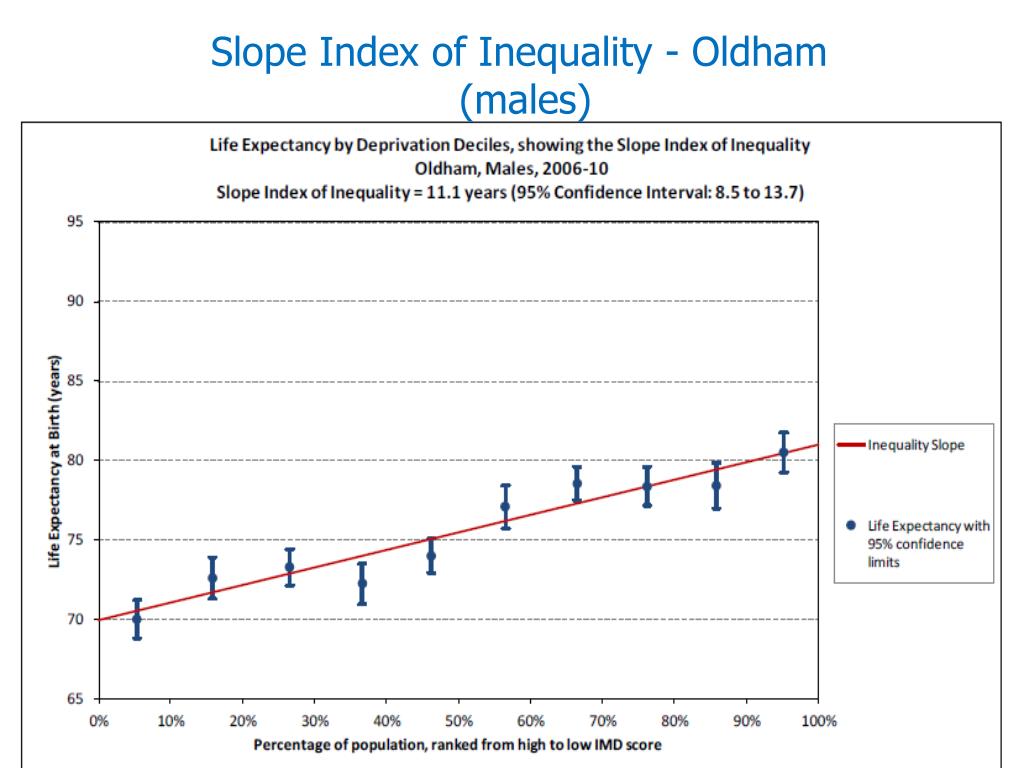 Slope Index of Inequality - Oldham (males)

Life Expectancy by Deprivation Deciles, showing the Slope Index of Inequality
Oldham, Males, 2006-10
Slope Index of Inequality = 11.1 years (95% Confidence Interval: 8.5 to 13.7)

Life Expectancy at Birth (years)

95
90
85
80
75
70
65

0%
10%
20%
30%
40%
50%
60%
70%
80%
90%
100%

Percentage of population, ranked from high to low IMD score

Inequality Slope

Life Expectancy with 95% confidence limits